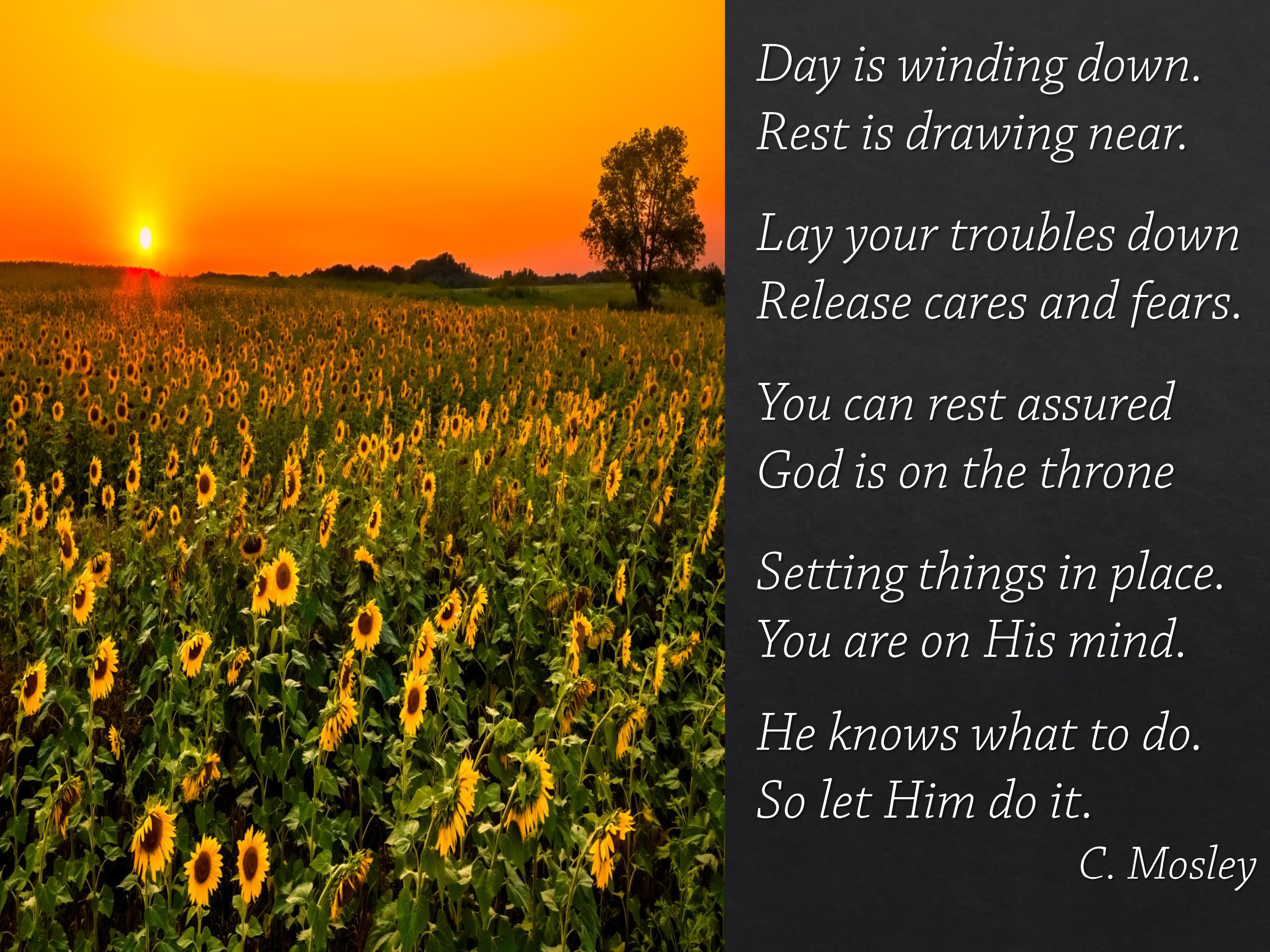 Day is winding down.
Rest is drawing near.

Lay your troubles down
Release cares and fears.

You can rest assured
God is on the throne

Setting things in place.
You are on His mind.

He knows what to do.
So let Him do it.

C. Mosley